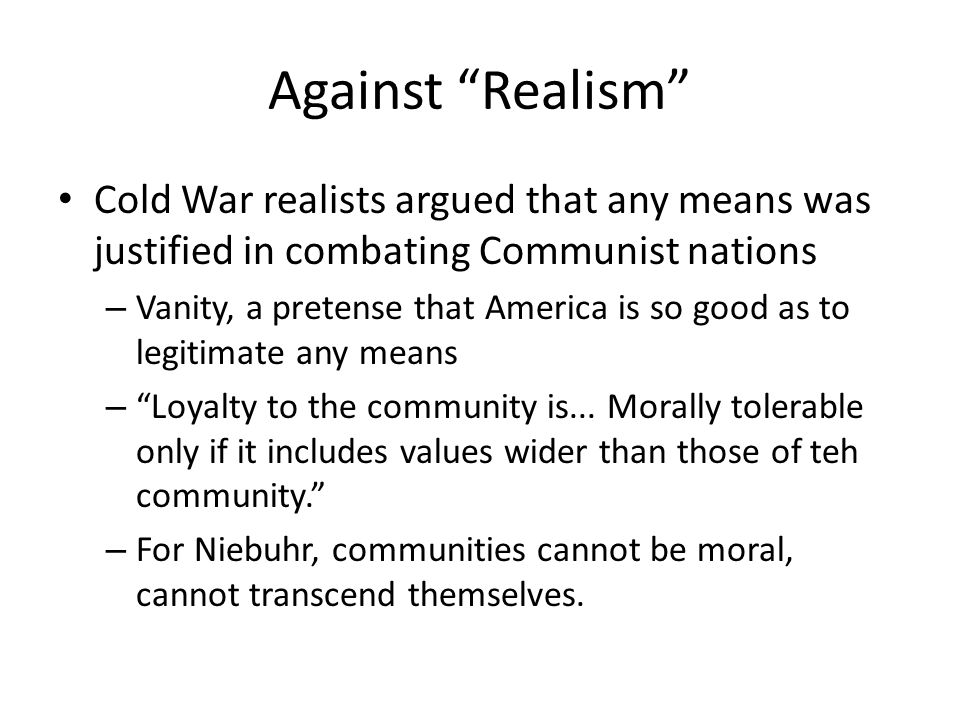 Against “Realism”

• Cold War realists argued that any means was justified in combating Communist nations

– Vanity, a pretense that America is so good as to legitimate any means

– “Loyalty to the community is... Morally tolerable only if it includes values wider than those of teh community.”

– For Niebuhr, communities cannot be moral, cannot transcend themselves.